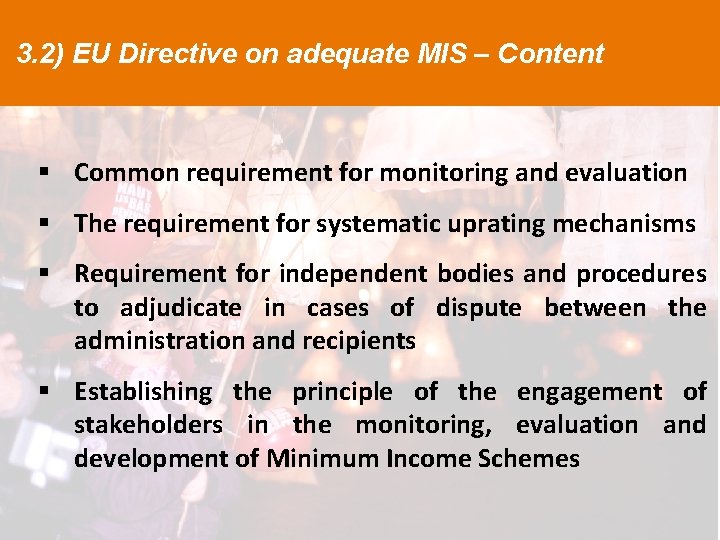 3.2) EU Directive on adequate MIS – Content

▪ Common requirement for monitoring and evaluation

▪ The requirement for systematic uprating mechanisms

▪ Requirement for independent bodies and procedures to adjudicate in cases of dispute between the administration and recipients

▪ Establishing the principle of the engagement of stakeholders in the monitoring, evaluation and development of Minimum Income Schemes